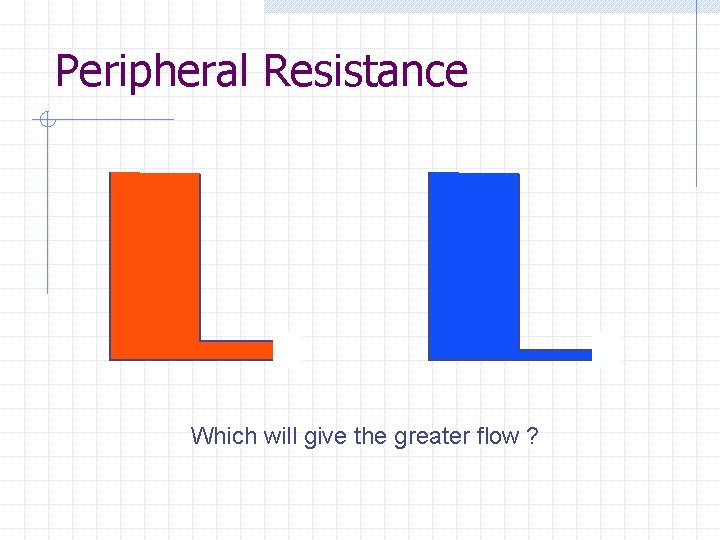 Peripheral Resistance

Which will give the greater flow ?